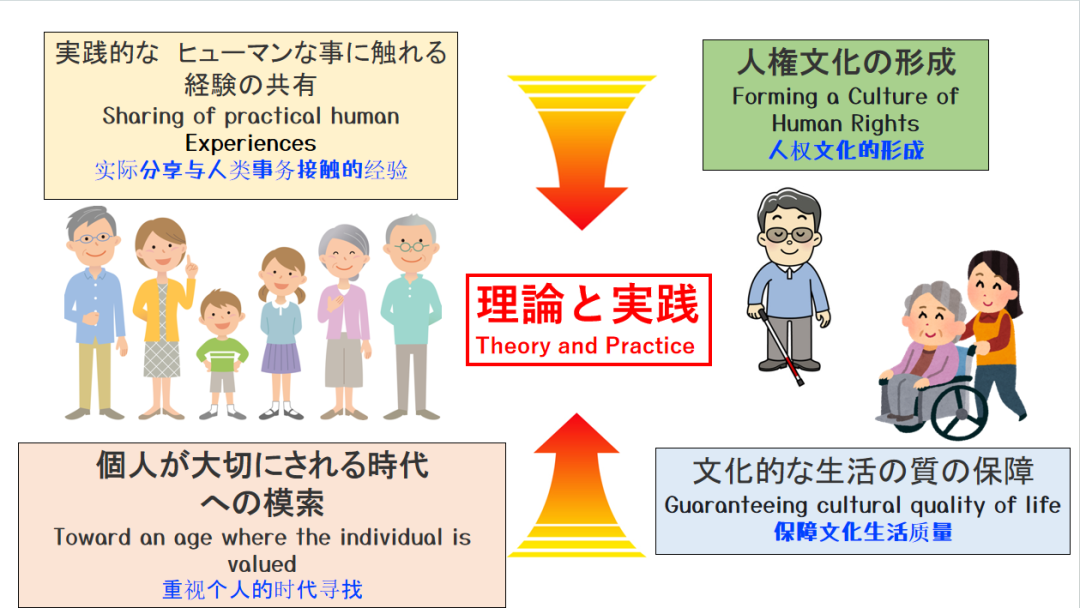 実践的な　ヒューマンな事に触れる経験の共有
Sharing of practical human Experiences
实际分享与人类事务接触的经验

人権文化の形成
Forming a Culture of Human Rights
人权文化的形成

理論と実践
Theory and Practice

個人が大切にされる時代への模索
Toward an age where the individual is valued
重视个人的时代寻找

文化的な生活の質の保障
Guaranteeing cultural quality of life
保障文化生活质量